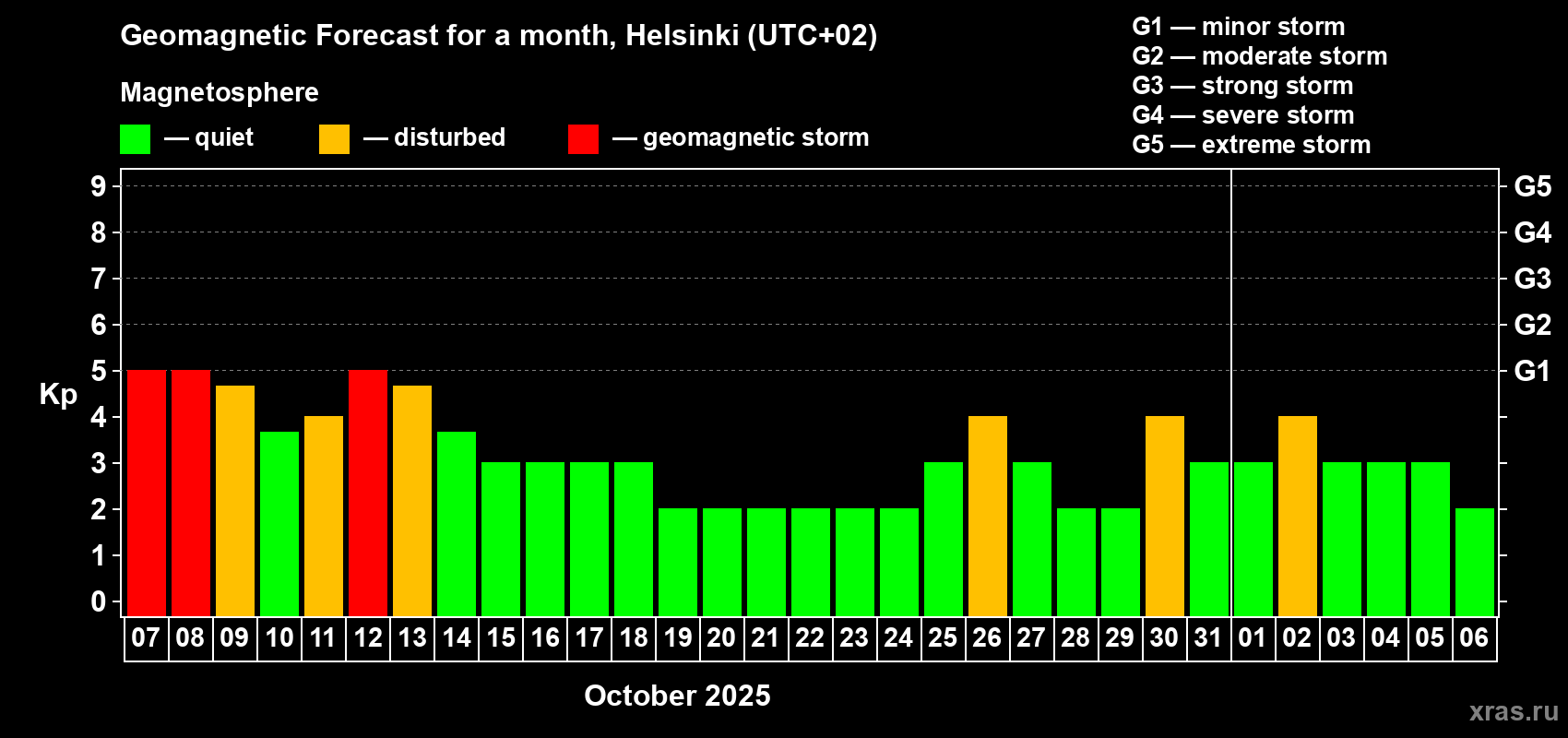 Geomagnetic Forecast for a month, Helsinki (UTC+02)

Magnetosphere

— quiet — disturbed — geomagnetic storm

G1 — minor storm
G2 — moderate storm
G3 — strong storm
G4 — severe storm
G5 — extreme storm

Kp

9 8 7 6 5 4 3 2 1 0

G5 G4 G3 G2 G1

07 08 09 10 11 12 13 14 15 16 17 18 19 20 21 22 23 24 25 26 27 28 29 30 31 01 02 03 04 05 06

October 2025

xras.ru